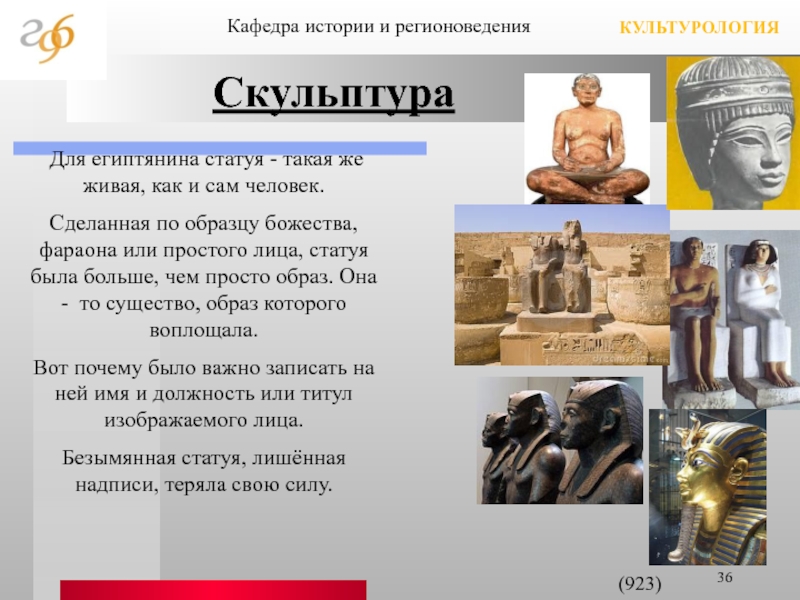 Кафедра истории и регионоведения

КУЛЬТУРОЛОГИЯ

Скульптура

Для египтянина статуя - такая же живая, как и сам человек.

Сделанная по образцу божества, фараона или простого лица, статуя была больше, чем просто образ. Она - то существо, образ которого воплощала.

Вот почему было важно записать на ней имя и должность или титул изображаемого лица.

Безымянная статуя, лишённая надписи, теряла свою силу.

(923)

36